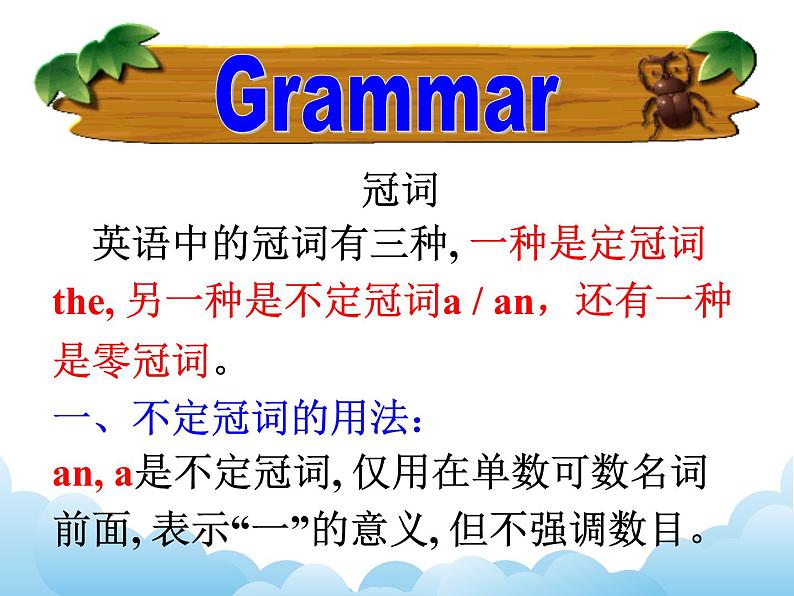 Grammar

冠词

英语中的冠词有三种, 一种是定冠词the, 另一种是不定冠词a / an，还有一种是零冠词。

一、不定冠词的用法：

an, a是不定冠词, 仅用在单数可数名词前面, 表示“一”的意义, 但不强调数目。